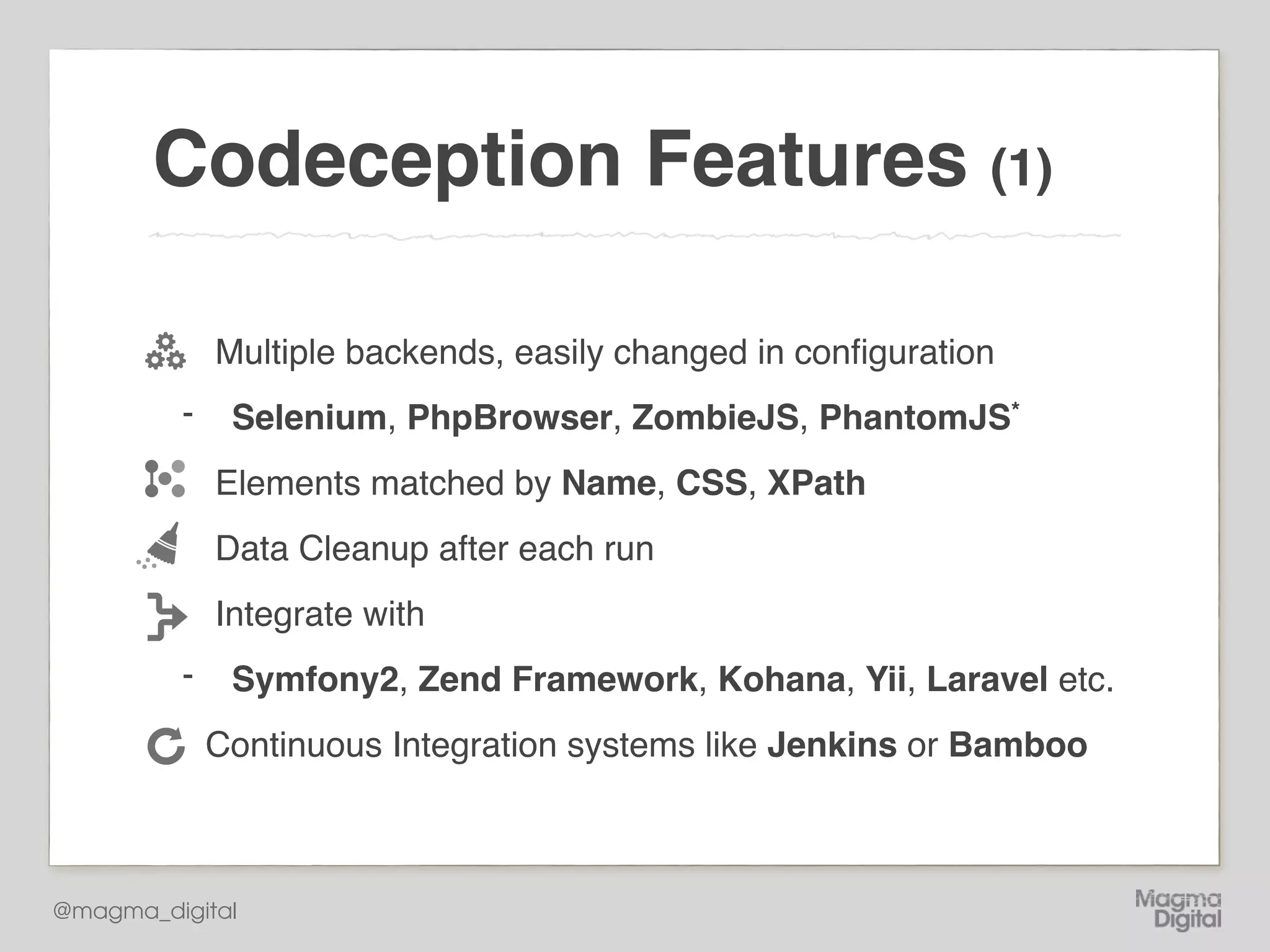 Codeception Features (1)

Multiple backends, easily changed in configuration

- Selenium, PhpBrowser, ZombieJS, PhantomJS*

Elements matched by Name, CSS, XPath

Data Cleanup after each run

Integrate with

- Symfony2, Zend Framework, Kohana, Yii, Laravel etc.

Continuous Integration systems like Jenkins or Bamboo

@magma_digital

Magma Digital